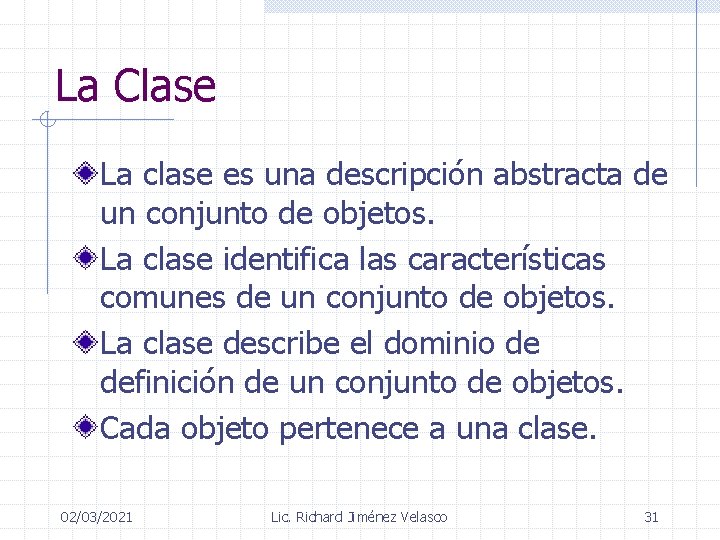 La Clase

La clase es una descripción abstracta de un conjunto de objetos.

La clase identifica las características comunes de un conjunto de objetos.

La clase describe el dominio de definición de un conjunto de objetos.

Cada objeto pertenece a una clase.

02/03/2021 Lic. Richard Jiménez Velasco 31